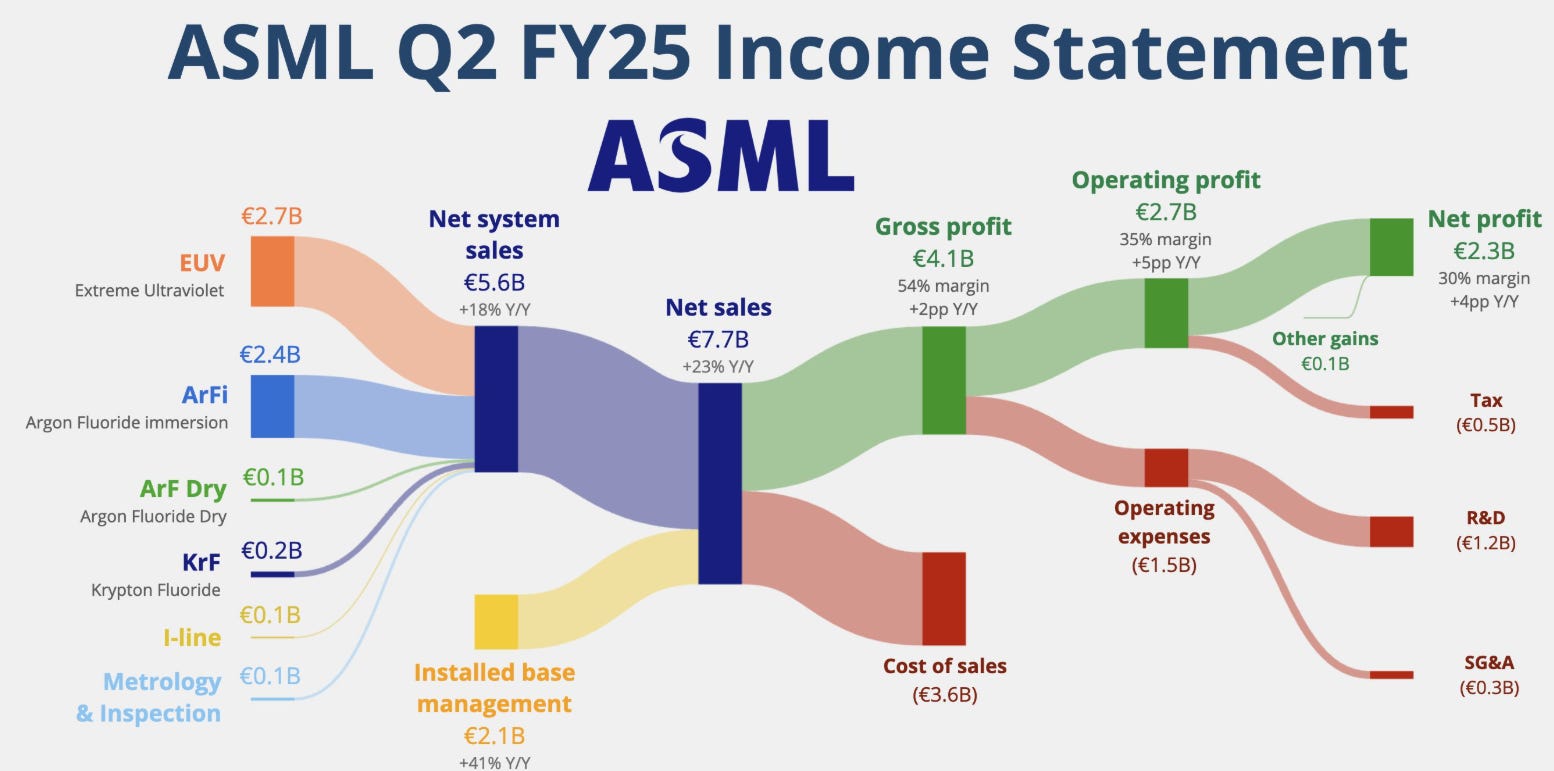 ASML Q2 FY25 Income Statement

ASML

€2.7B
EUV
Extreme Ultraviolet

€2.4B
ArFi
Argon Fluoride immersion

€0.1B
ArF Dry
Argon Fluoride Dry

€0.2B
KrF
Krypton Fluoride

€0.1B
I-line

€0.1B
Metrology & Inspection

Net system sales
€5.6B
+18% Y/Y

Installed base management
€2.1B
+41% Y/Y

Net sales
€7.7B
+23% Y/Y

Gross profit
€4.1B
54% margin
+2pp Y/Y

Cost of sales
(€3.6B)

Operating profit
€2.7B
35% margin
+5pp Y/Y

Operating expenses
(€1.5B)

Net profit
€2.3B
30% margin
+4pp Y/Y

Other gains
€0.1B

Tax
(€0.5B)

R&D
(€1.2B)

SG&A
(€0.3B)